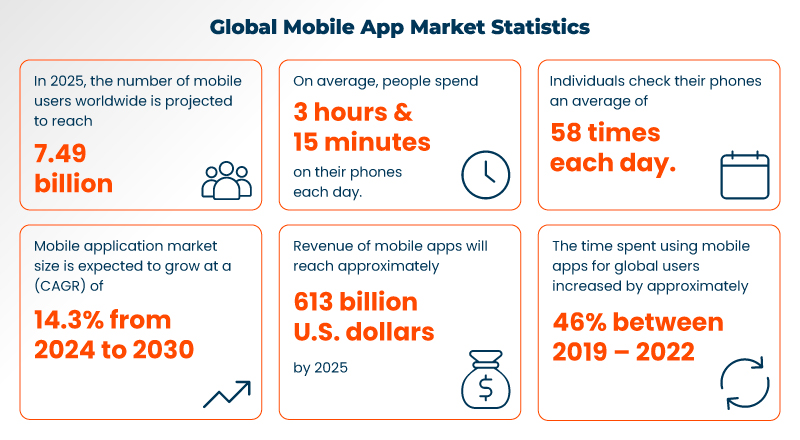 Global Mobile App Market Statistics

In 2025, the number of mobile users worldwide is projected to reach

7.49 billion

On average, people spend

3 hours & 15 minutes

on their phones each day.

Individuals check their phones an average of

58 times each day.

Mobile application market size is expected to grow at a (CAGR) of

14.3% from 2024 to 2030

Revenue of mobile apps will reach approximately

613 billion U.S. dollars

by 2025

The time spent using mobile apps for global users increased by approximately

46% between 2019 – 2022